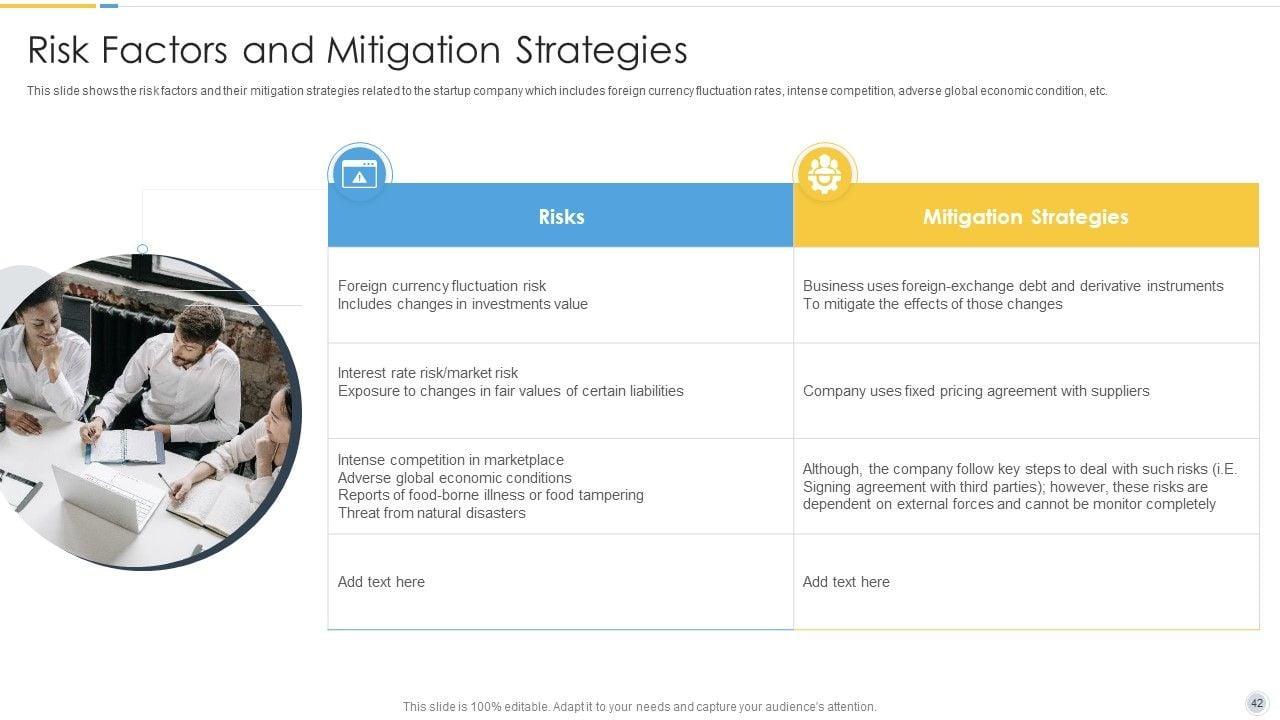 Risk Factors and Mitigation Strategies

This slide shows the risk factors and their mitigation strategies related to the startup company which includes foreign currency fluctuation rates, intense competition, adverse global economic condition, etc.

| Risks | Mitigation Strategies |
|---|---|
| Foreign currency fluctuation risk Includes changes in investments value | Business uses foreign-exchange debt and derivative instruments To mitigate the effects of those changes |
| Interest rate risk/market risk Exposure to changes in fair values of certain liabilities | Company uses fixed pricing agreement with suppliers |
| Intense competition in marketplace Adverse global economic conditions Reports of food-borne illness or food tampering Threat from natural disasters | Although, the company follow key steps to deal with such risks (i.E. Signing agreement with third parties); however, these risks are dependent on external forces and cannot be monitor completely |
| Add text here | Add text here |

This slide is 100% editable. Adapt it to your needs and capture your audience's attention.

42